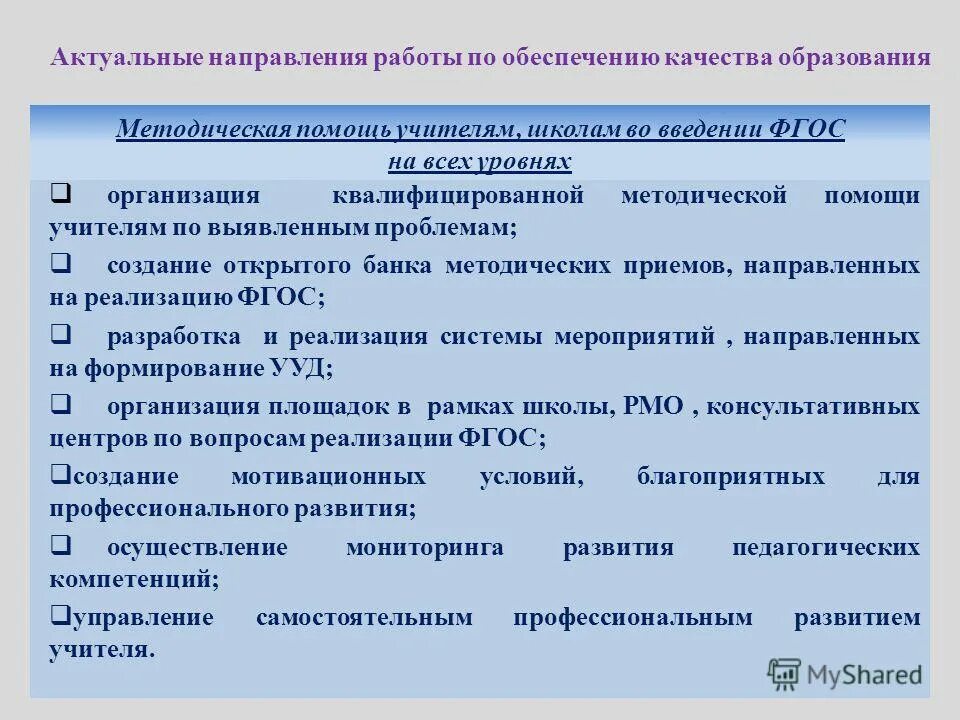 Актуальные направления работы по обеспечению качества образования

Методическая помощь учителям, школам во введении ФГОС на всех уровнях

❑ организация квалифицированной методической помощи учителям по выявленным проблемам;

❑ создание открытого банка методических приемов, направленных на реализацию ФГОС;

❑ разработка и реализация системы мероприятий , направленных на формирование УУД;

❑ организация площадок в рамках школы, РМО , консультативных центров по вопросам реализации ФГОС;

❑создание мотивационных условий, благоприятных для профессионального развития;

❑ осуществление мониторинга развития педагогических компетенций;

❑управление самостоятельным профессиональным развитием учителя.

MyShared